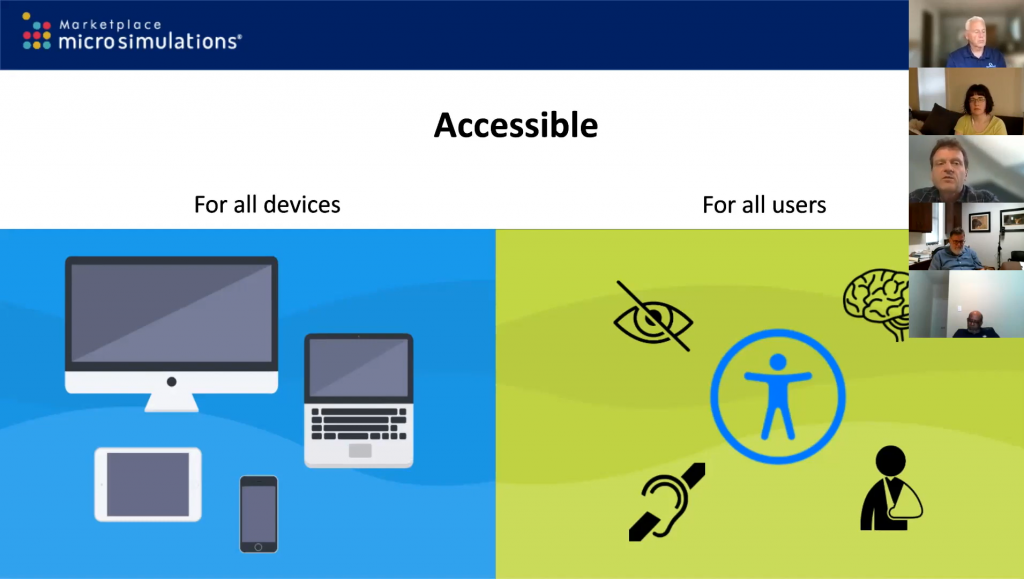 Marketplace microsimulations®

Accessible

For all devices

For all users